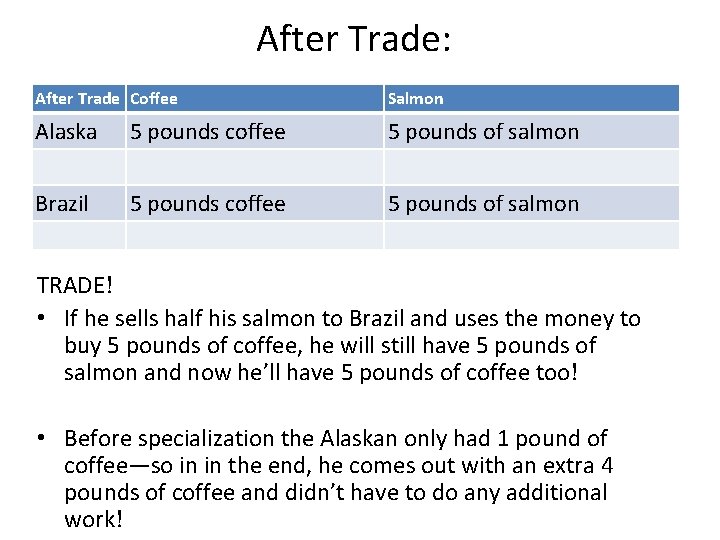 After Trade:

| After Trade | Coffee | Salmon |
|---|---|---|
| Alaska | 5 pounds coffee | 5 pounds of salmon |
| | | |
| Brazil | 5 pounds coffee | 5 pounds of salmon |
| | | |

TRADE!

• If he sells half his salmon to Brazil and uses the money to buy 5 pounds of coffee, he will still have 5 pounds of salmon and now he'll have 5 pounds of coffee too!

• Before specialization the Alaskan only had 1 pound of coffee—so in in the end, he comes out with an extra 4 pounds of coffee and didn't have to do any additional work!